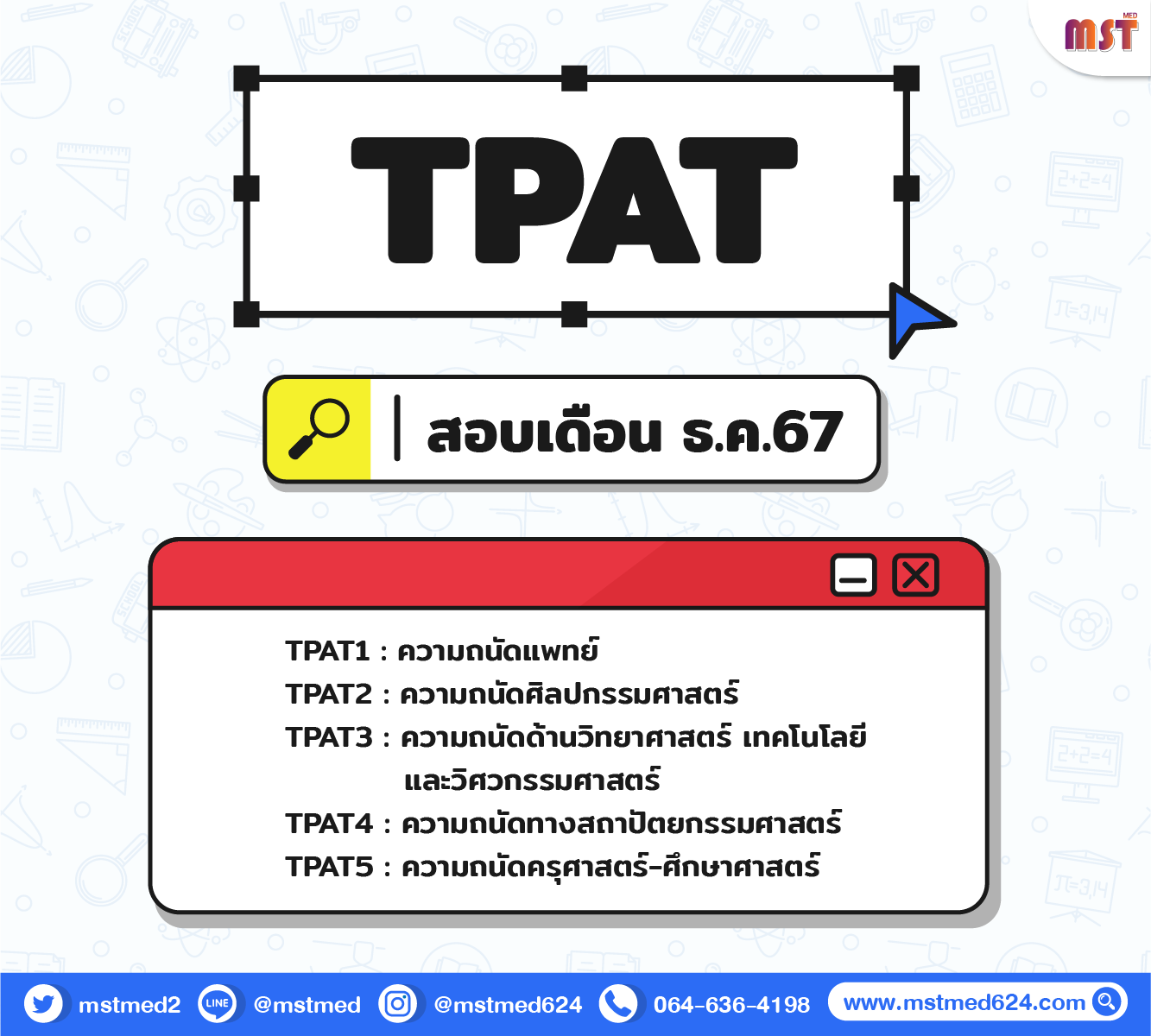 MST MED

TPAT

สอบเดือน ธ.ค.67

TPAT1 : ความถนัดแพทย์
TPAT2 : ความถนัดศิลปกรรมศาสตร์
TPAT3 : ความถนัดด้านวิทยาศาสตร์ เทคโนโลยี และวิศวกรรมศาสตร์
TPAT4 : ความถนัดทางสถาปัตยกรรมศาสตร์
TPAT5 : ความถนัดครุศาสตร์-ศึกษาศาสตร์

mstmed2 LINE @mstmed @mstmed624 064-636-4198 www.mstmed624.com